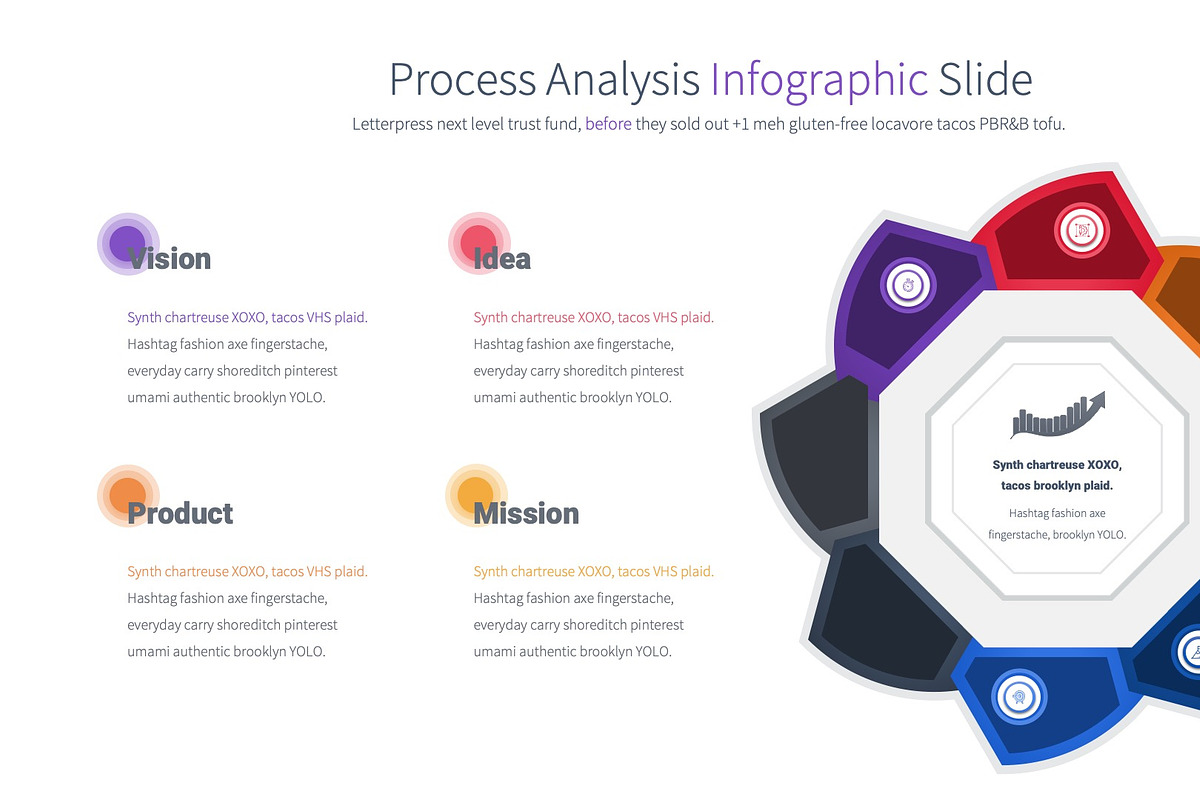 Process Analysis Infographic Slide

Letterpress next level trust fund, before they sold out +1 meh gluten-free locavore tacos PBR&B tofu.

Vision

Synth chartreuse XOXO, tacos VHS plaid. Hashtag fashion axe fingerstache, everyday carry shoreditch pinterest umami authentic brooklyn YOLO.

Idea

Synth chartreuse XOXO, tacos VHS plaid. Hashtag fashion axe fingerstache, everyday carry shoreditch pinterest umami authentic brooklyn YOLO.

Product

Synth chartreuse XOXO, tacos VHS plaid. Hashtag fashion axe fingerstache, everyday carry shoreditch pinterest umami authentic brooklyn YOLO.

Mission

Synth chartreuse XOXO, tacos VHS plaid. Hashtag fashion axe fingerstache, everyday carry shoreditch pinterest umami authentic brooklyn YOLO.

Synth chartreuse XOXO, tacos brooklyn plaid.

Hashtag fashion axe fingerstache, brooklyn YOLO.